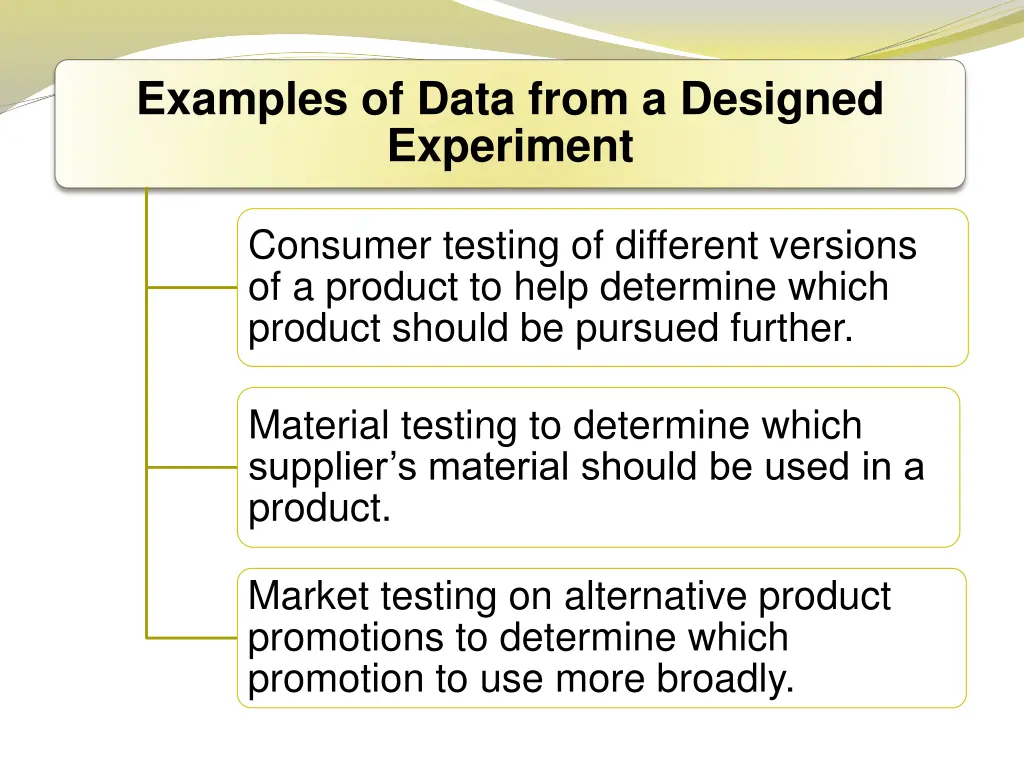 Examples of Data from a Designed Experiment

Consumer testing of different versions of a product to help determine which product should be pursued further.

Material testing to determine which supplier’s material should be used in a product.

Market testing on alternative product promotions to determine which promotion to use more broadly.